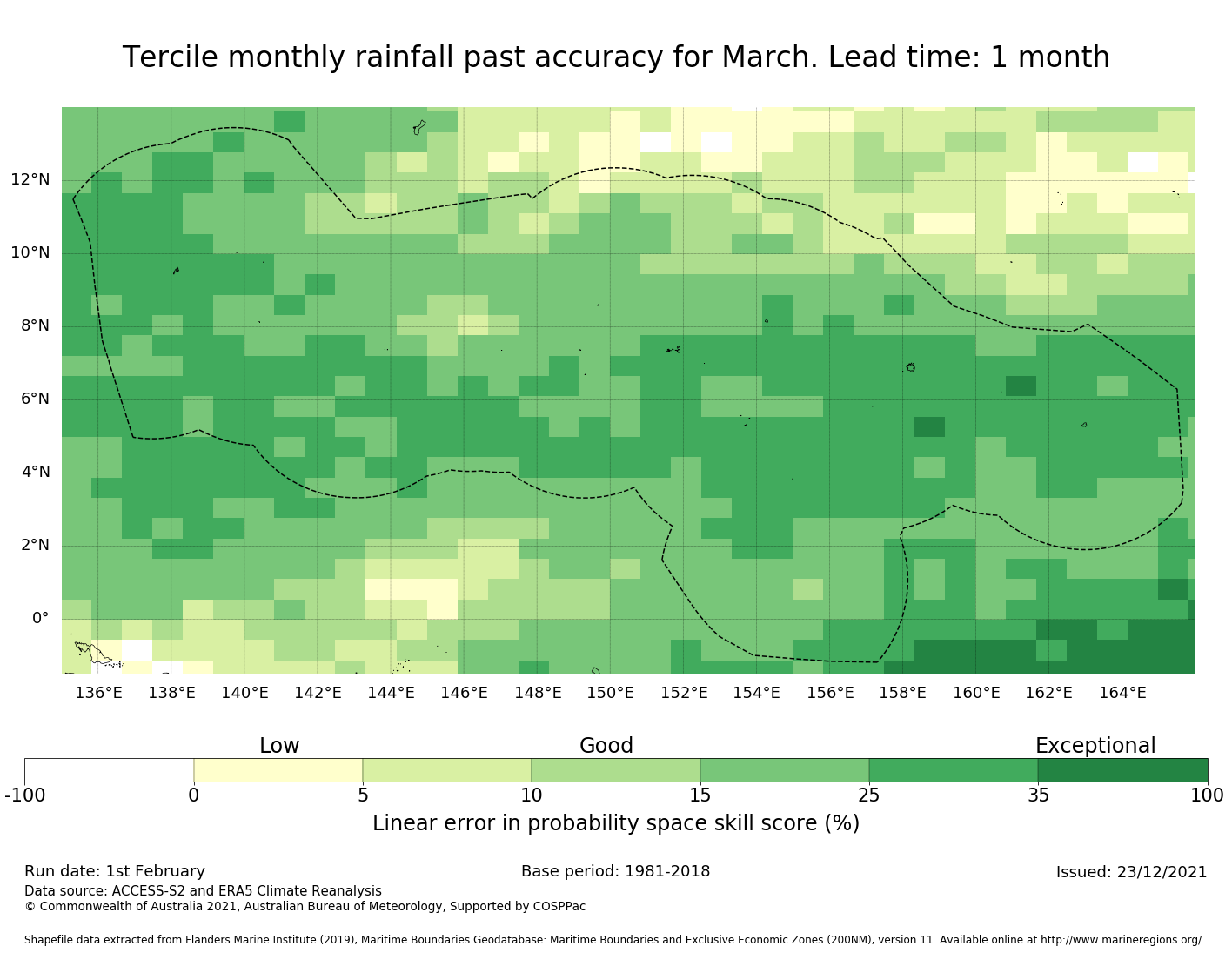 Tercile monthly rainfall past accuracy for March. Lead time: 1 month

12°N
10°N
8°N
6°N
4°N
2°N
0°

136°E 138°E 140°E 142°E 144°E 146°E 148°E 150°E 152°E 154°E 156°E 158°E 160°E 162°E 164°E

Low
Good
Exceptional

-100 0 5 10 15 25 35 100

Linear error in probability space skill score (%)

Run date: 1st February
Base period: 1981-2018
Issued: 23/12/2021
Data source: ACCESS-S2 and ERA5 Climate Reanalysis
© Commonwealth of Australia 2021, Australian Bureau of Meteorology, Supported by COSPPac

Shapefile data extracted from Flanders Marine Institute (2019), Maritime Boundaries Geodatabase: Maritime Boundaries and Exclusive Economic Zones (200NM), version 11. Available online at http://www.marineregions.org/.